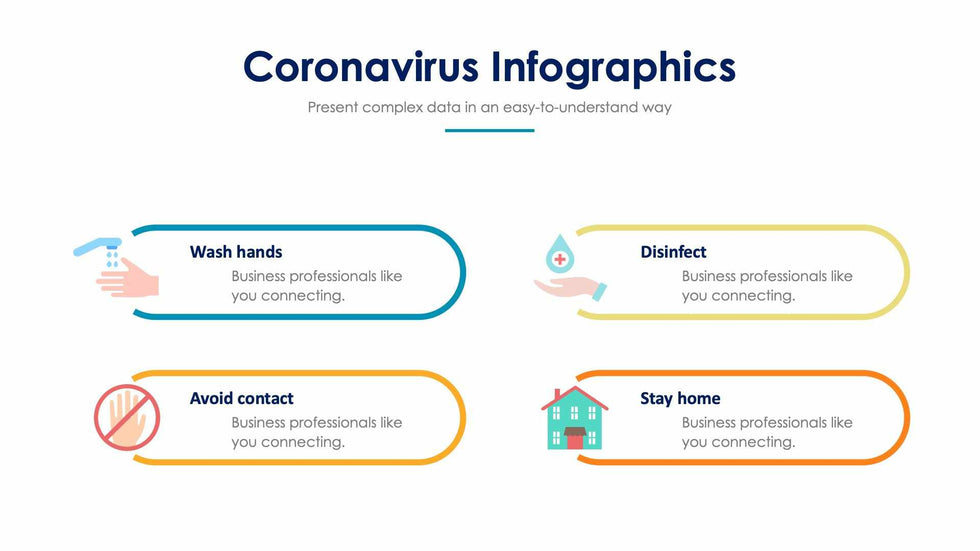 Coronavirus Infographics

Present complex data in an easy-to-understand way

Wash hands
Business professionals like you connecting.

Disinfect
Business professionals like you connecting.

Avoid contact
Business professionals like you connecting.

Stay home
Business professionals like you connecting.